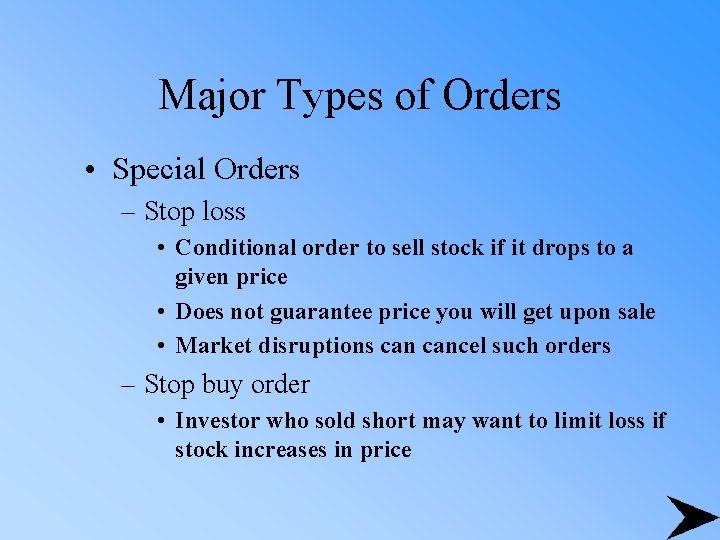 Major Types of Orders

• Special Orders
– Stop loss
• Conditional order to sell stock if it drops to a given price
• Does not guarantee price you will get upon sale
• Market disruptions can cancel such orders
– Stop buy order
• Investor who sold short may want to limit loss if stock increases in price